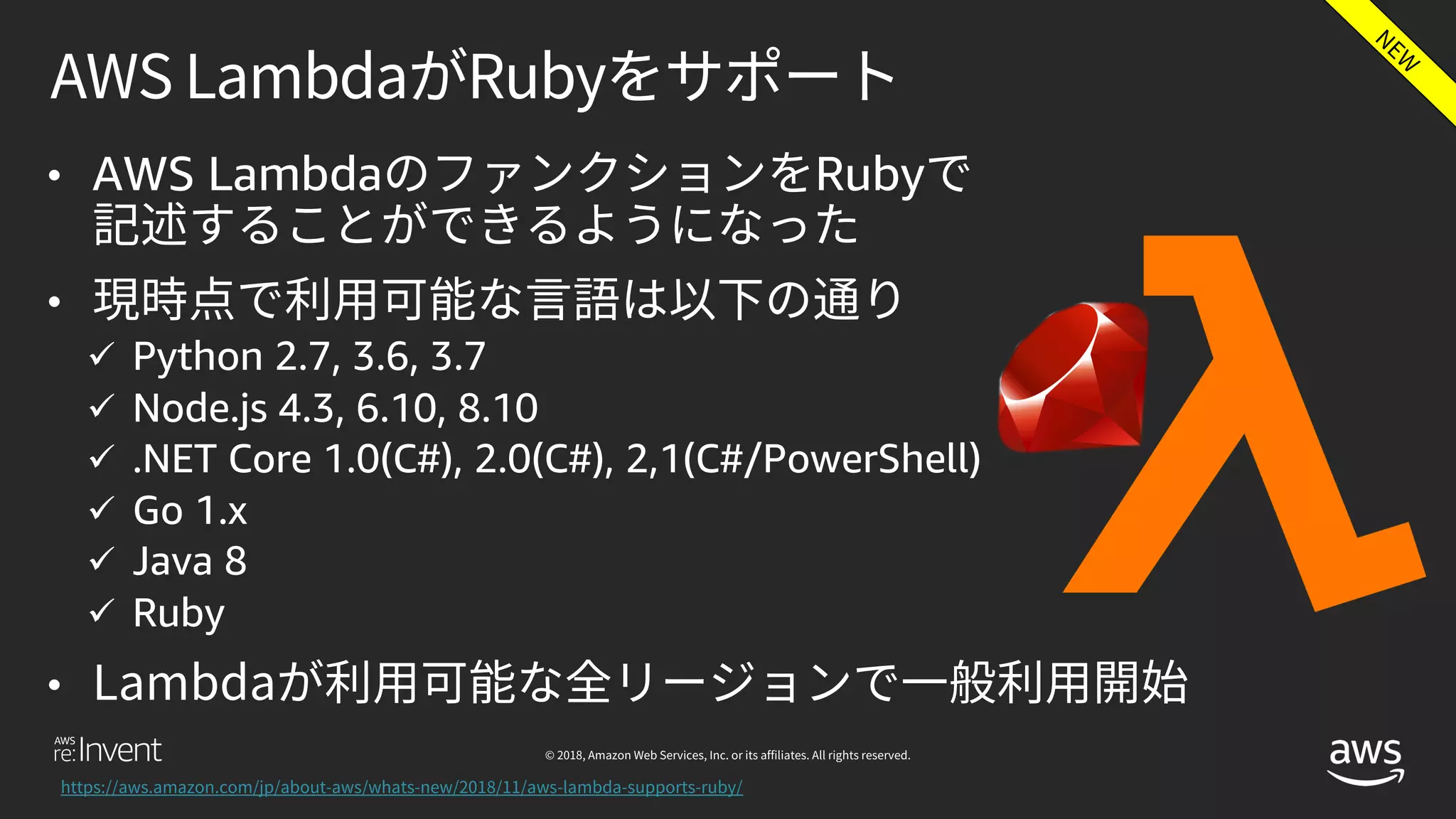 NEW

AWS LambdaがRubyをサポート

• AWS LambdaのファンクションをRubyで記述することができるようになった

• 現時点で利用可能な言語は以下の通り
✓ Python 2.7, 3.6, 3.7
✓ Node.js 4.3, 6.10, 8.10
✓ .NET Core 1.0(C#), 2.0(C#), 2,1(C#/PowerShell)
✓ Go 1.x
✓ Java 8
✓ Ruby

• Lambdaが利用可能な全リージョンで一般利用開始

AWS re:Invent

© 2018, Amazon Web Services, Inc. or its affiliates. All rights reserved.

aws

https://aws.amazon.com/jp/about-aws/whats-new/2018/11/aws-lambda-supports-ruby/